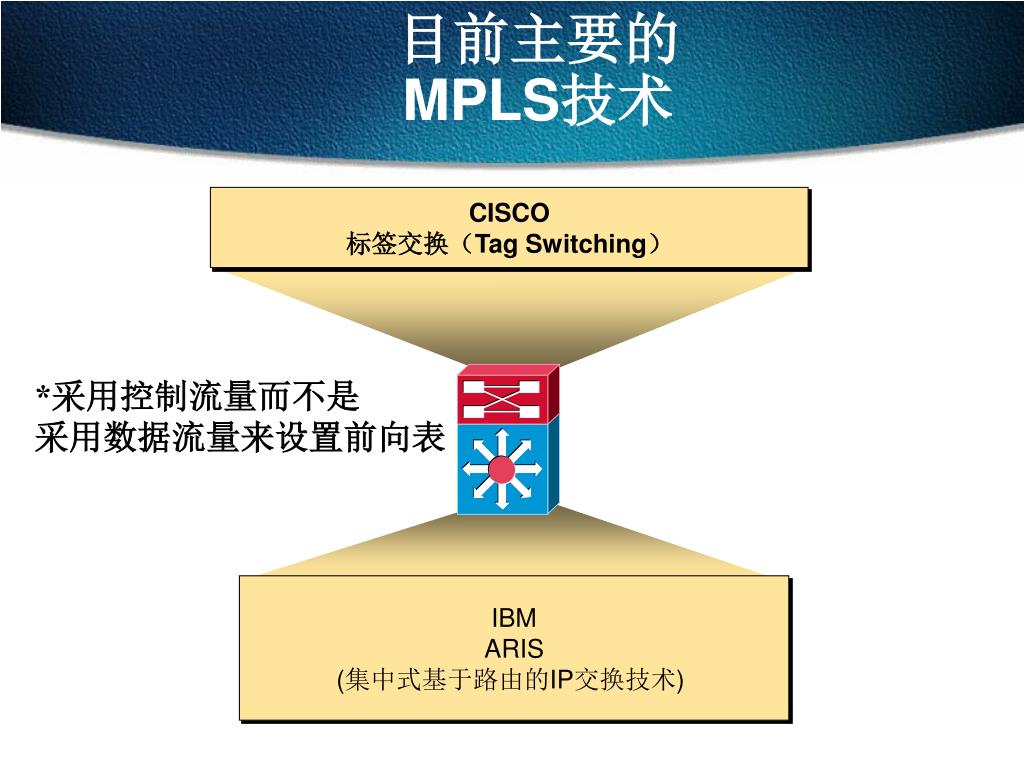 目前主要的
MPLS技术

CISCO
标签交换（Tag Switching）

*采用控制流量而不是
采用数据流量来设置前向表

IBM
ARIS
(集中式基于路由的IP交换技术)